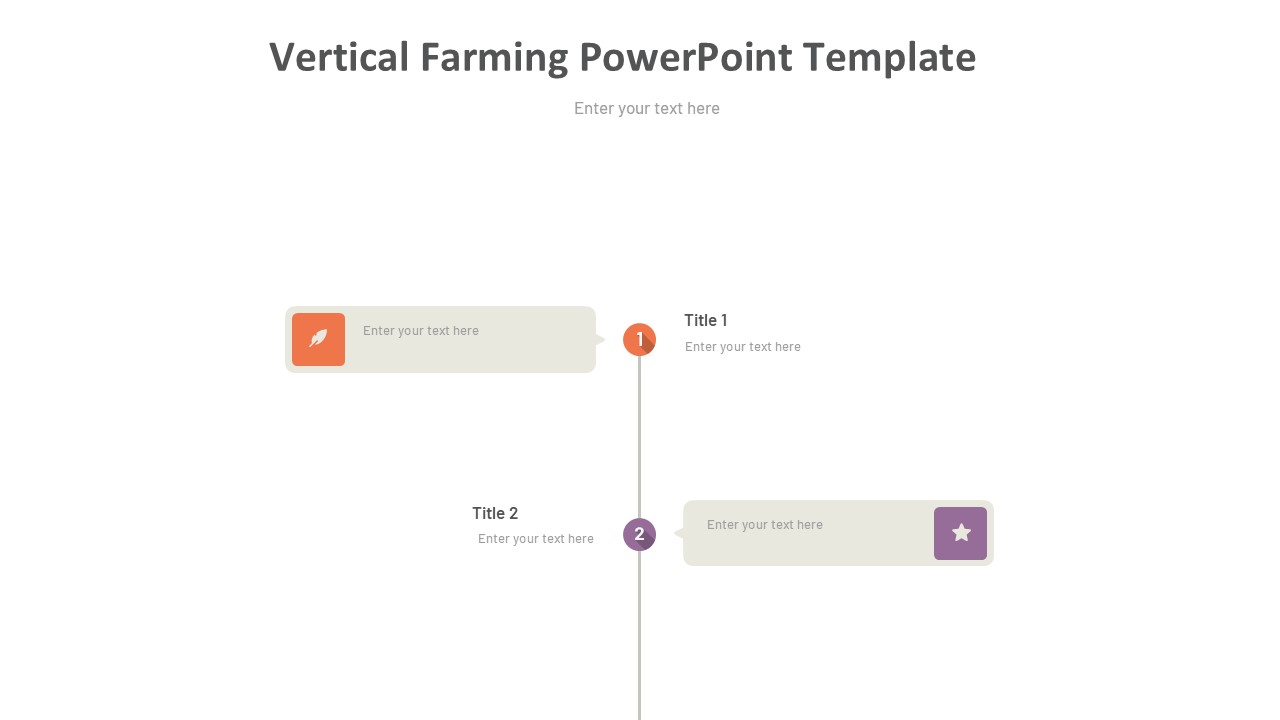 Vertical Farming PowerPoint Template

Enter your text here

Enter your text here

1

Title 1

Enter your text here

Title 2

Enter your text here

2

Enter your text here